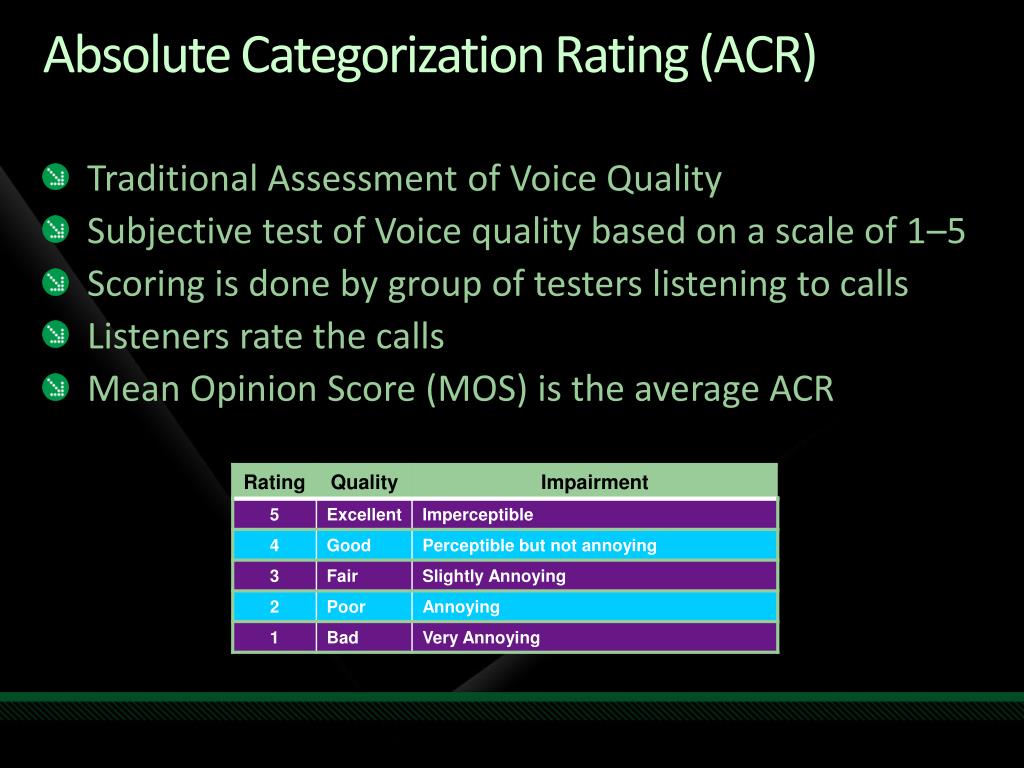 Absolute Categorization Rating (ACR)

Traditional Assessment of Voice Quality
Subjective test of Voice quality based on a scale of 1–5
Scoring is done by group of testers listening to calls
Listeners rate the calls
Mean Opinion Score (MOS) is the average ACR

| Rating | Quality | Impairment |
|---|---|---|
| 5 | Excellent | Imperceptible |
| 4 | Good | Perceptible but not annoying |
| 3 | Fair | Slightly Annoying |
| 2 | Poor | Annoying |
| 1 | Bad | Very Annoying |